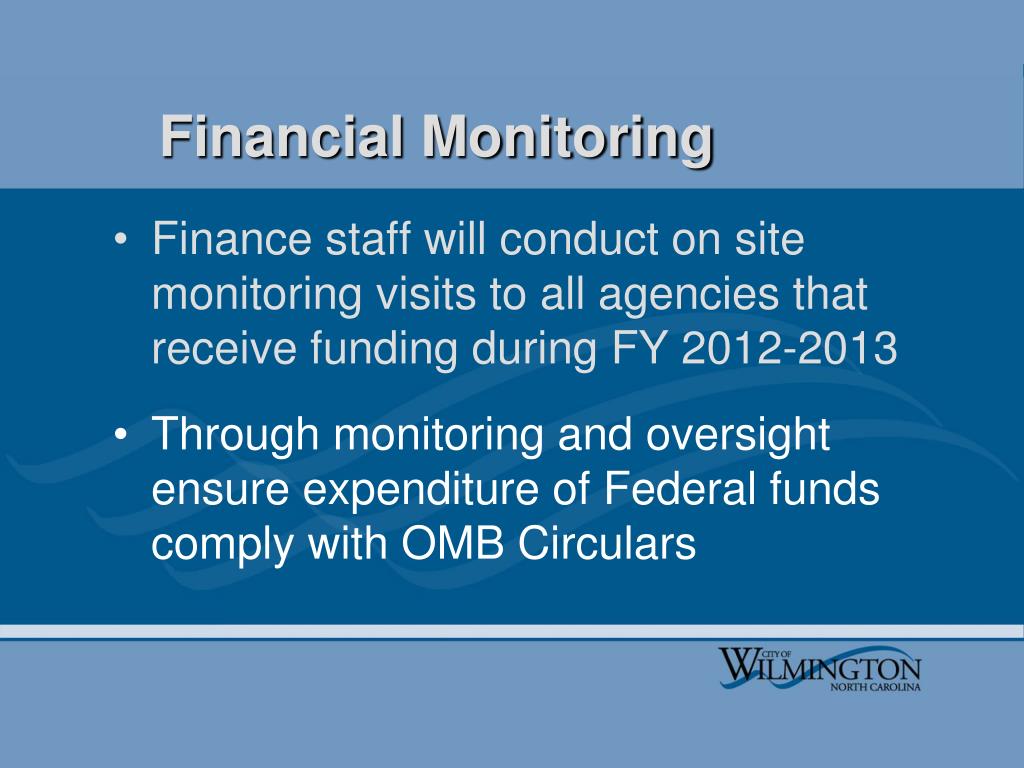 Financial Monitoring

• Finance staff will conduct on site monitoring visits to all agencies that receive funding during FY 2012-2013

• Through monitoring and oversight ensure expenditure of Federal funds comply with OMB Circulars

CITY OF
WILMINGTON
NORTH CAROLINA